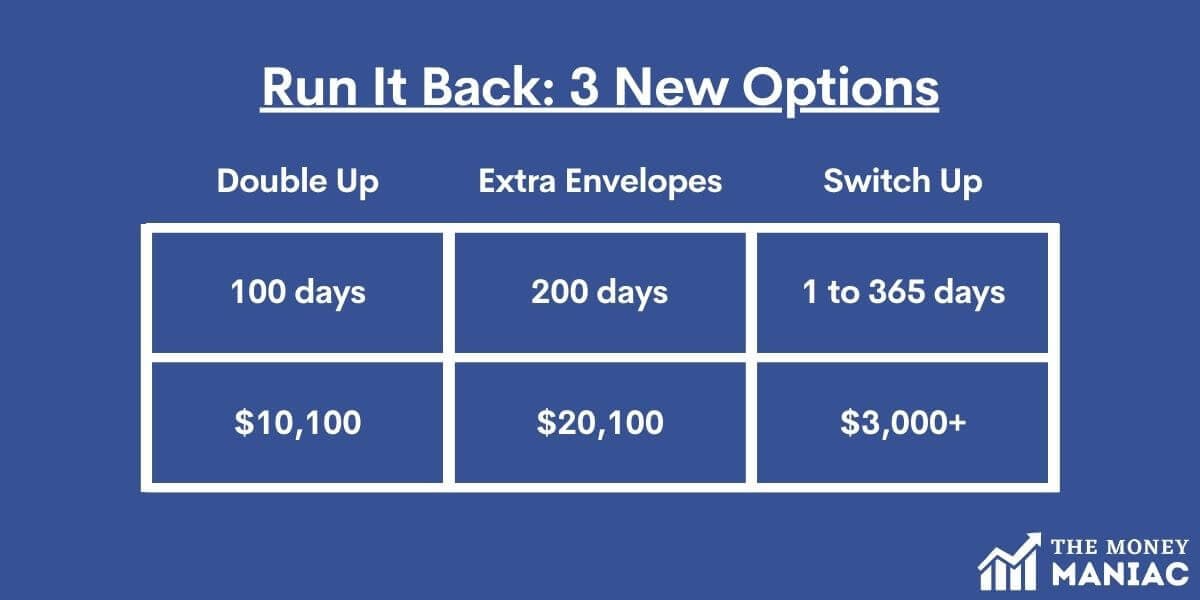 Run It Back: 3 New Options

| Double Up | Extra Envelopes | Switch Up |
|---|---|---|
| 100 days | 200 days | 1 to 365 days |
| \$10,100 | \$20,100 | \$3,000+ |

THE MONEY MANIAC